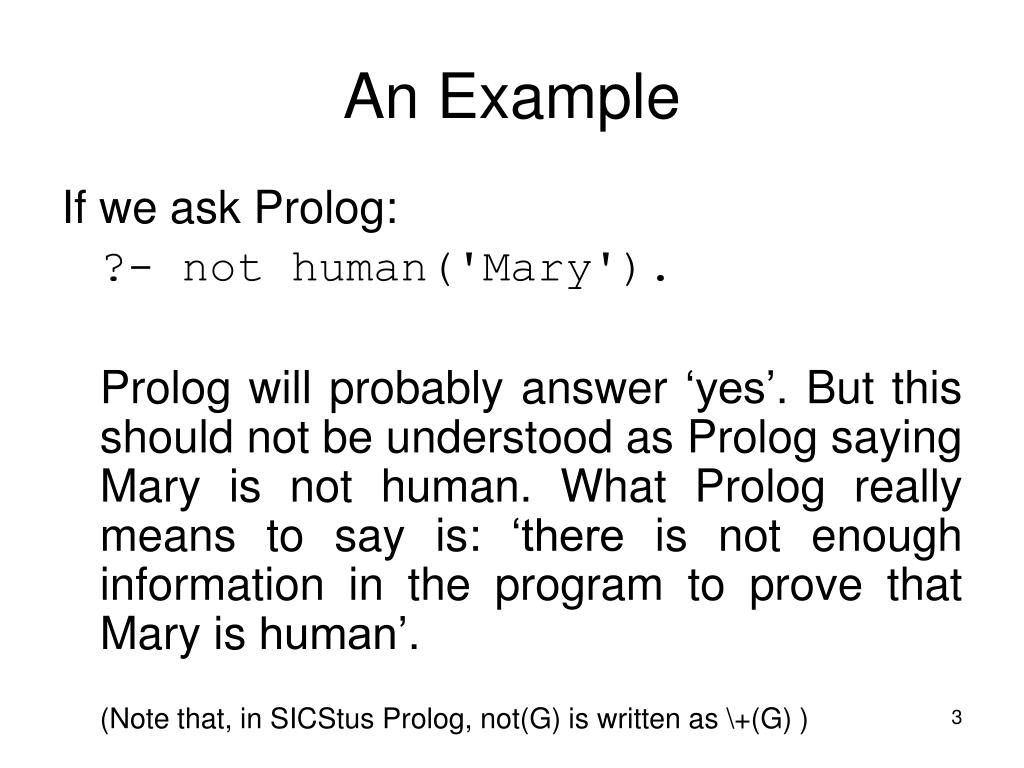 An Example

If we ask Prolog:

?- not human('Mary').

Prolog will probably answer ‘yes’. But this should not be understood as Prolog saying Mary is not human. What Prolog really means to say is: ‘there is not enough information in the program to prove that Mary is human’.

(Note that, in SICStus Prolog, not(G) is written as \+(G) )

3